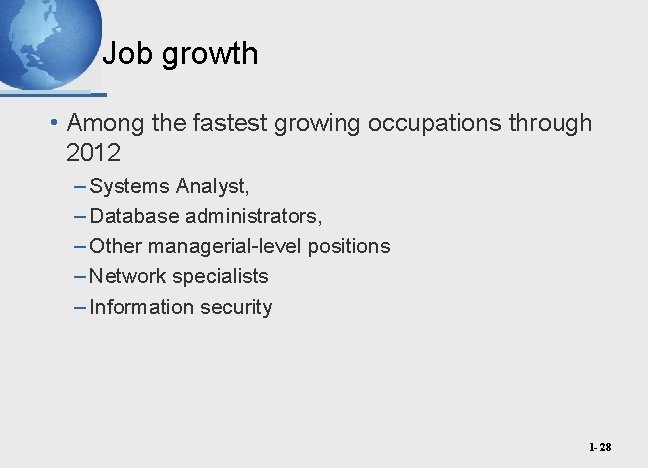 Job growth

• Among the fastest growing occupations through 2012

– Systems Analyst,
– Database administrators,
– Other managerial-level positions
– Network specialists
– Information security

1- 28